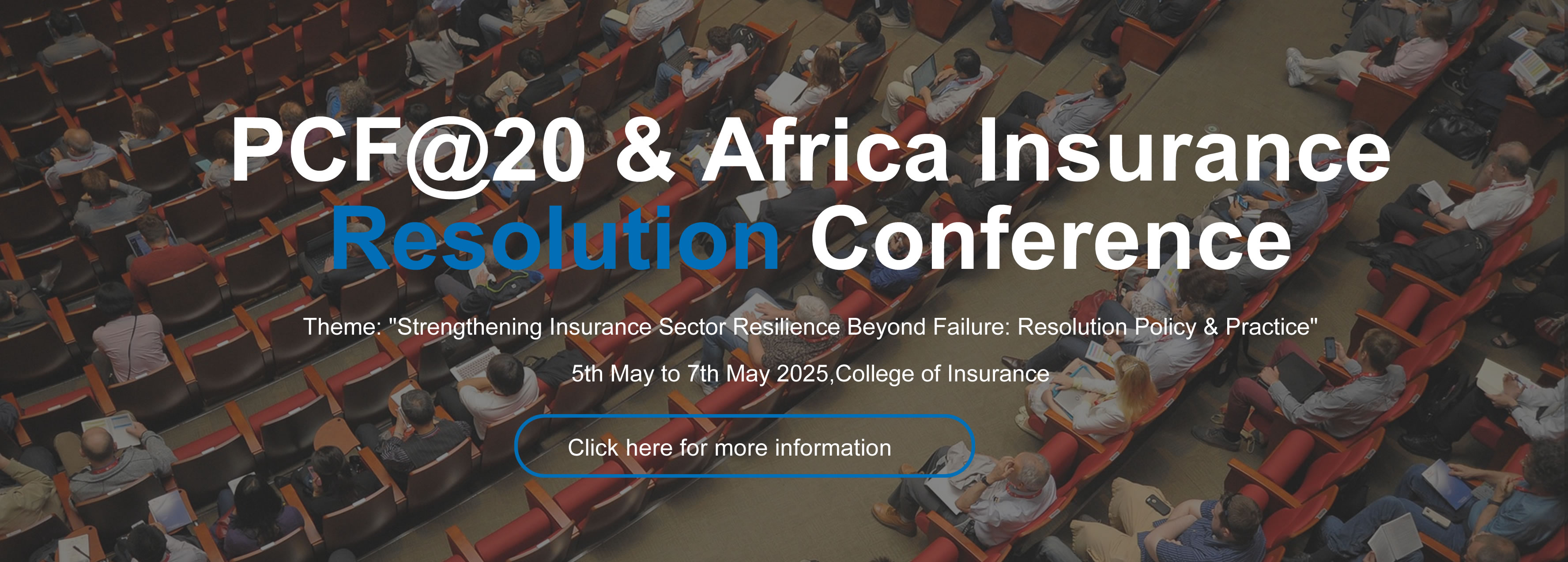 PCF@20 & Africa Insurance Resolution Conference

Theme: "Strengthening Insurance Sector Resilience Beyond Failure: Resolution Policy & Practice"

5th May to 7th May 2025,College of Insurance

Click here for more information